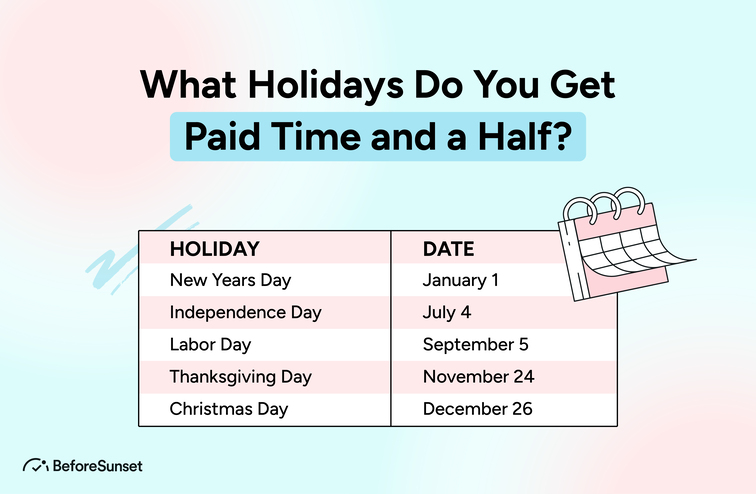 What Holidays Do You Get Paid Time and a Half?

| HOLIDAY | DATE |
|---|---|
| New Years Day | January 1 |
| Independence Day | July 4 |
| Labor Day | September 5 |
| Thanksgiving Day | November 24 |
| Christmas Day | December 26 |

BeforeSunset